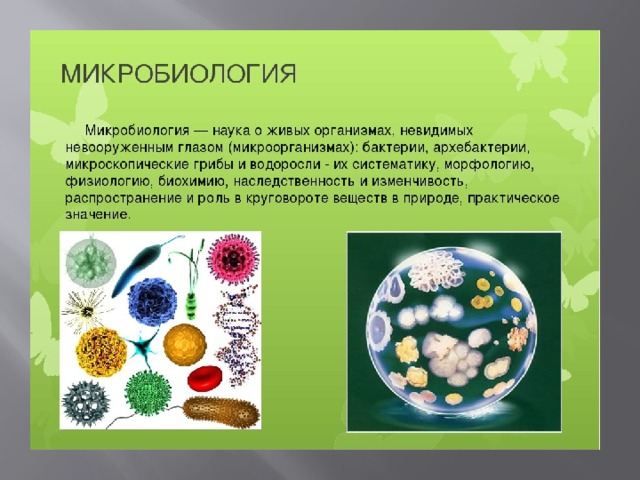 МИКРОБИОЛОГИЯ

Микробиология — наука о живых организмах, невидимых невооруженным глазом (микроорганизмах): бактерии, архебактерии, микроскопические грибы и водоросли - их систематику, морфологию, физиологию, биохимию, наследственность и изменчивость, распространение и роль в круговороте веществ в природе, практическое значение.